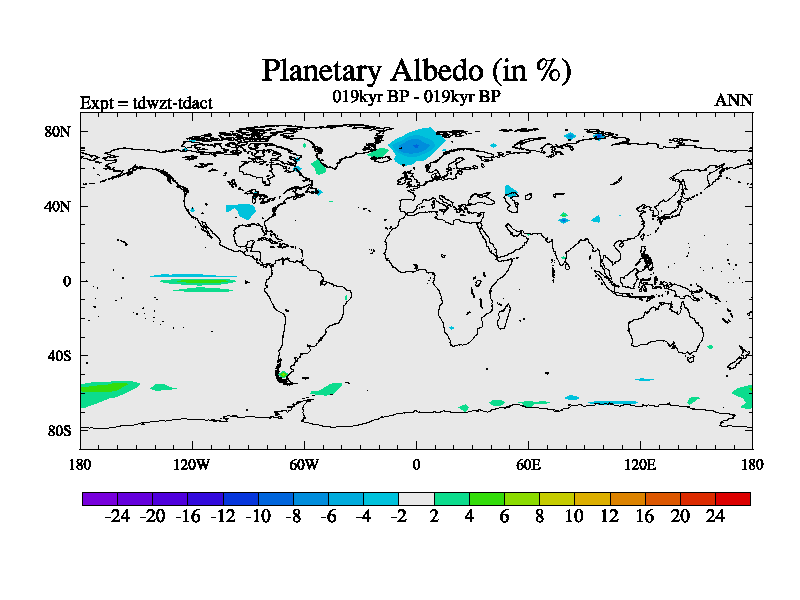 Planetary Albedo (in %)

Expt = tdwzt-tdact

019kyr BP - 019kyr BP

ANN

80N

40N

0

40S

80S

180 120W 60W 0 60E 120E 180

-24 -20 -16 -12 -10 -8 -6 -4 -2 2 4 6 8 10 12 16 20 24